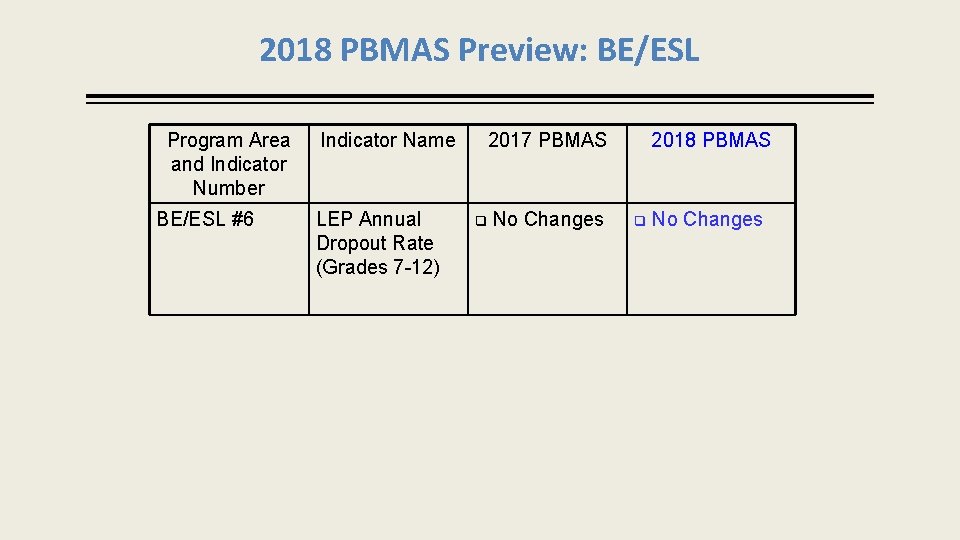 2018 PBMAS Preview: BE/ESL

| Program Area and Indicator Number | Indicator Name | 2017 PBMAS | 2018 PBMAS |
|---|---|---|---|
| BE/ESL #6 | LEP Annual Dropout Rate (Grades 7-12) | ❑ No Changes | ❑ No Changes |